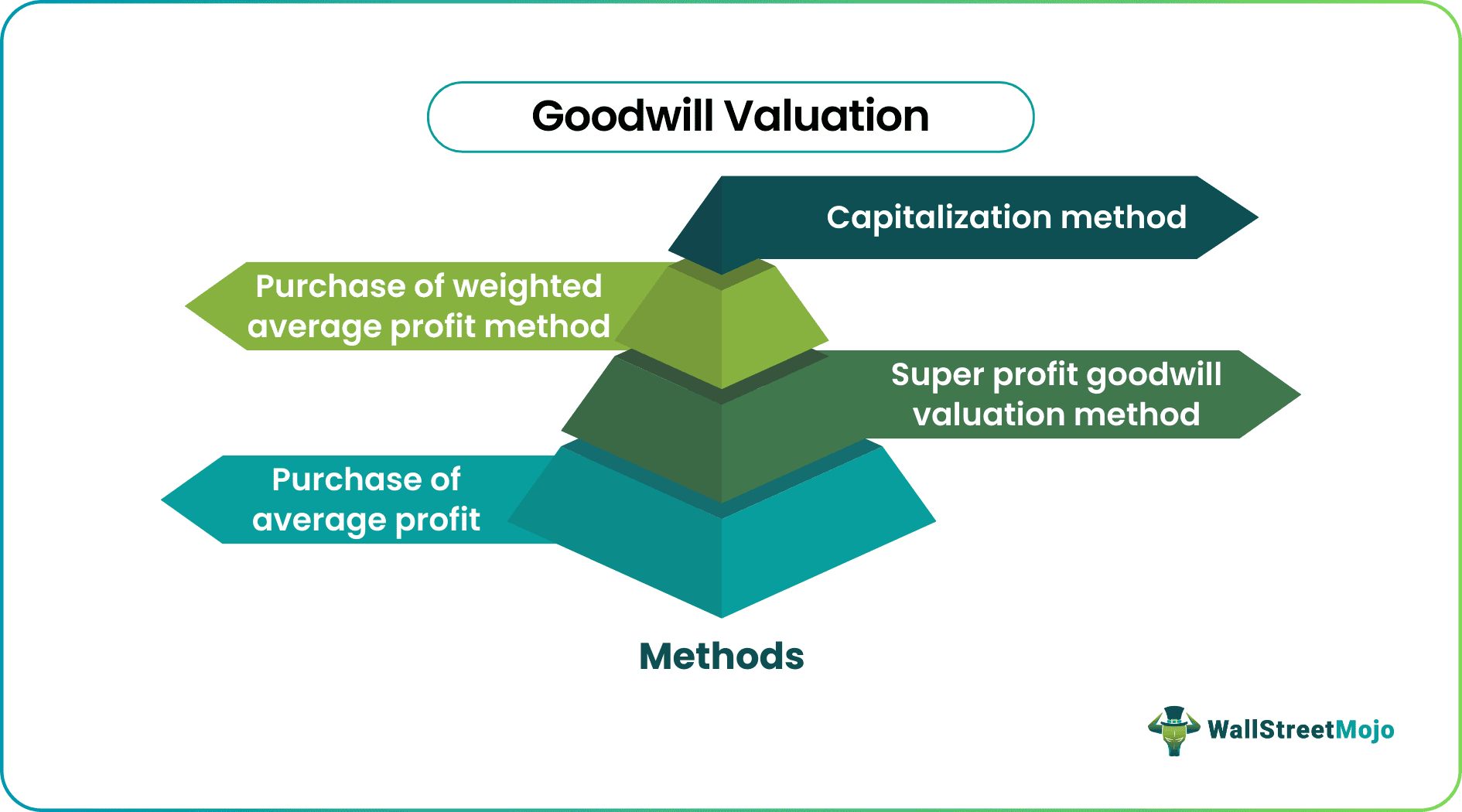 Goodwill Valuation

Capitalization method

Purchase of weighted average profit method

Super profit goodwill valuation method

Purchase of average profit

Methods

WallStreetMojo